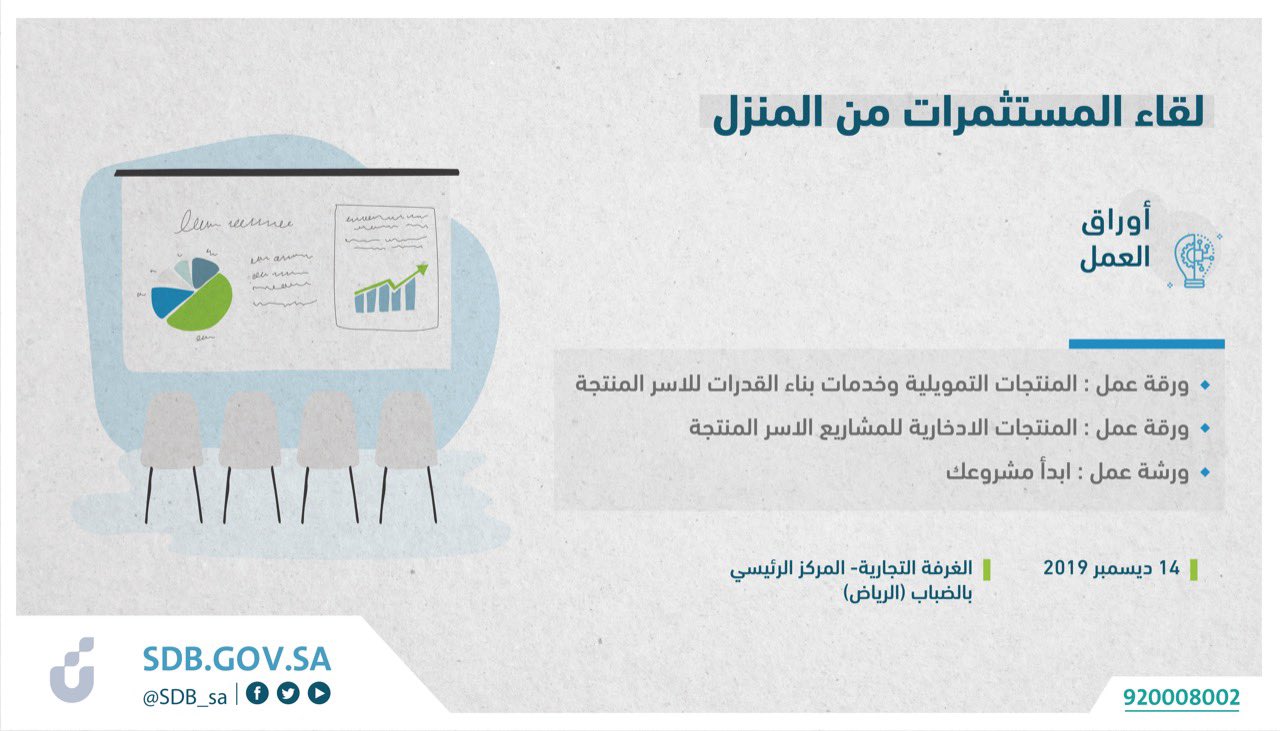 لقاء المستثمرات من المنزل

أوراق العمل

ورقة عمل : المنتجات التمويلية وخدمات بناء القدرات للاسر المنتجة

ورقة عمل : المنتجات الادخارية للمشاريع الاسر المنتجة

ورشة عمل : ابدأ مشروعك

14 ديسمبر 2019

الغرفة التجارية- المركز الرئيسي بالضباب (الرياض)

SDB.GOV.SA
@SDB_sa

920008002